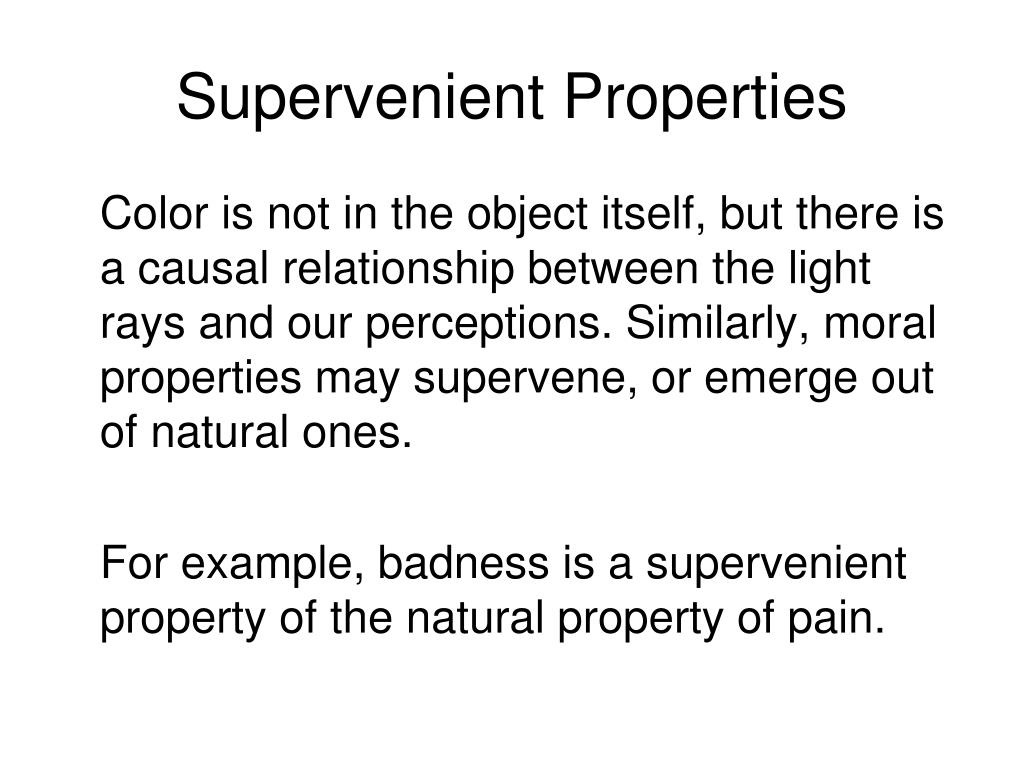 Supervenient Properties

Color is not in the object itself, but there is a causal relationship between the light rays and our perceptions. Similarly, moral properties may supervene, or emerge out of natural ones.

For example, badness is a supervenient property of the natural property of pain.